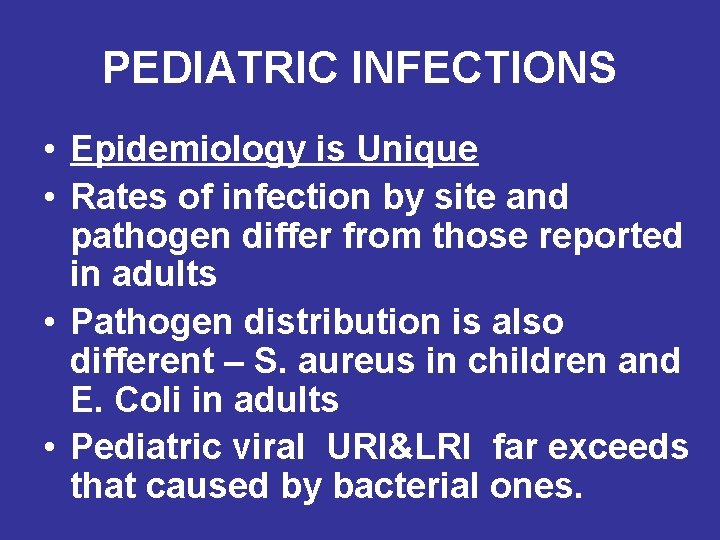 PEDIATRIC INFECTIONS

• Epidemiology is Unique
• Rates of infection by site and pathogen differ from those reported in adults
• Pathogen distribution is also different – S. aureus in children and E. Coli in adults
• Pediatric viral URI&LRI far exceeds that caused by bacterial ones.